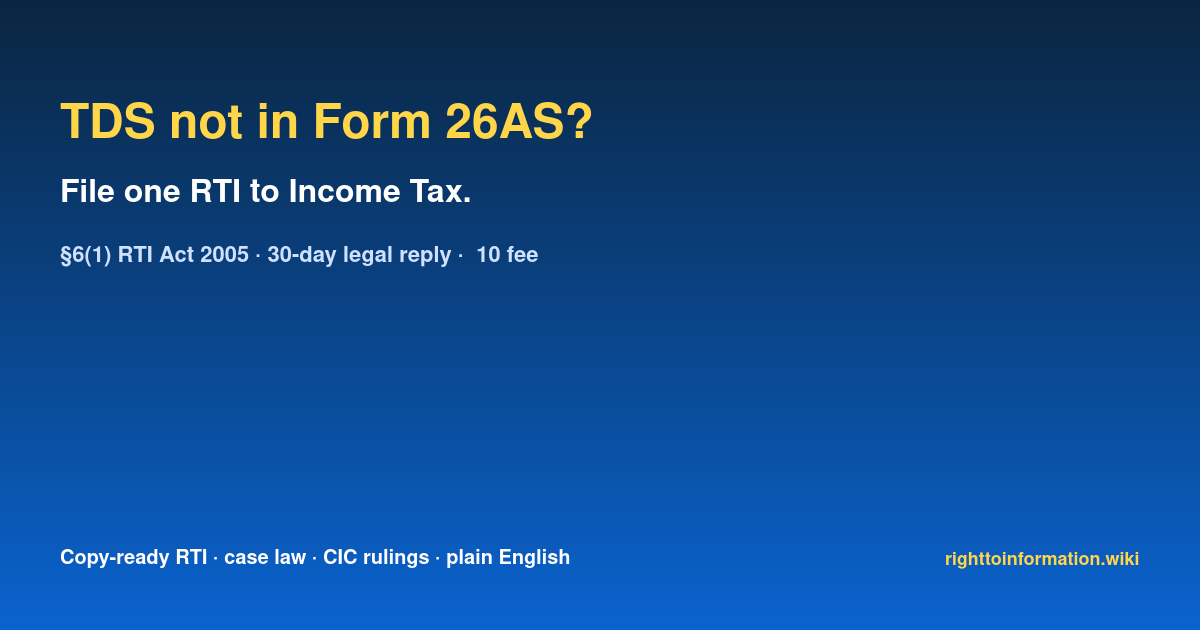 TDS not in Form 26AS?

File one RTI to Income Tax.

§6(1) RTI Act 2005 · 30-day legal reply · 10 fee

Copy-ready RTI · case law · CIC rulings · plain English

righttoinformation.wiki